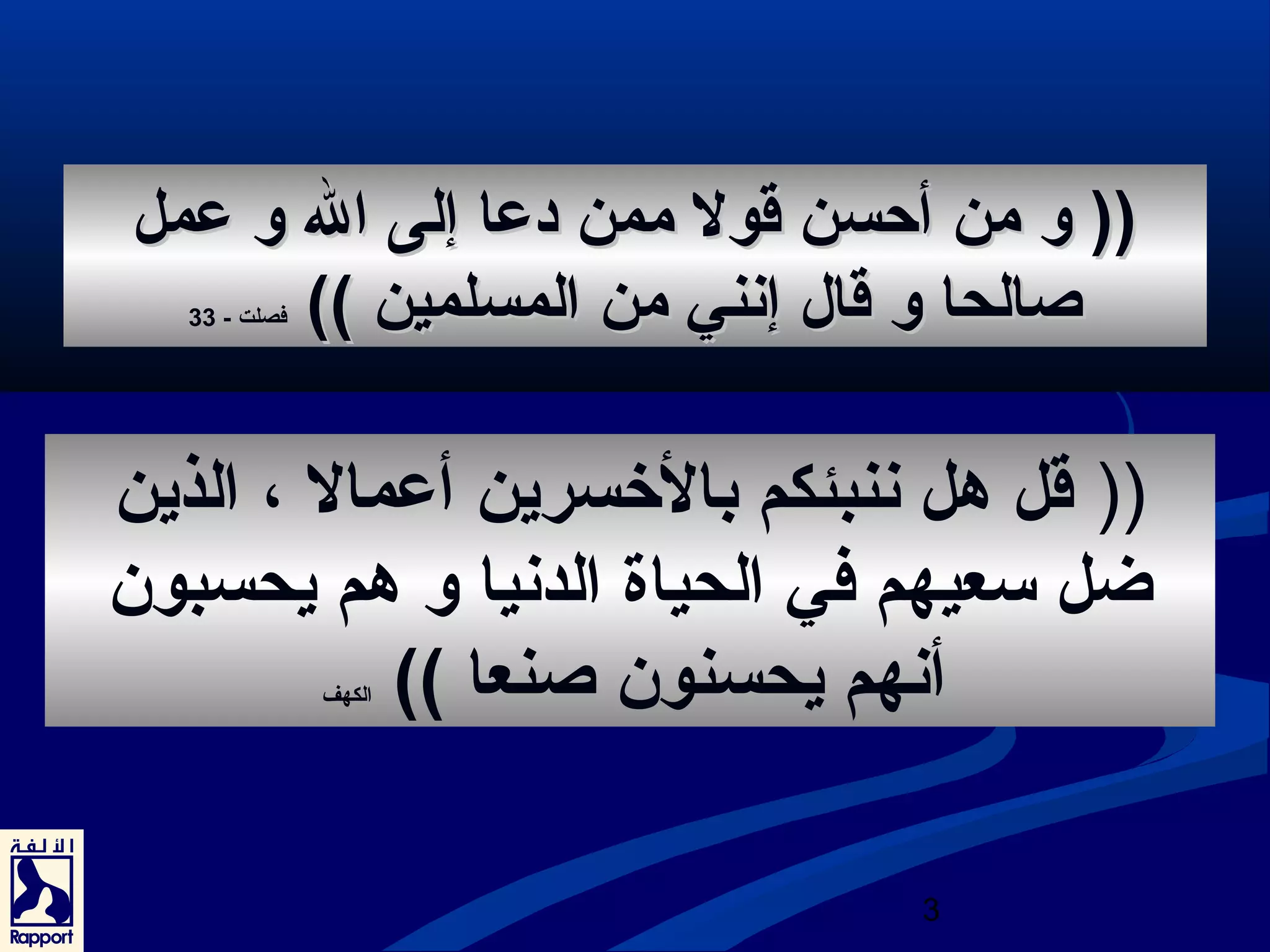 (( و من أحسن قولا ممن دعا إلى الله و عمل صالحا و قال إنني من المسلمين )) فصلت - 33

(( قل هل ننبئكم بالأخسرين أعمالا ، الذين ضل سعيهم في الحياة الدنيا و هم يحسبون أنهم يحسنون صنعا )) الكهف

الألفة
Rapport

3